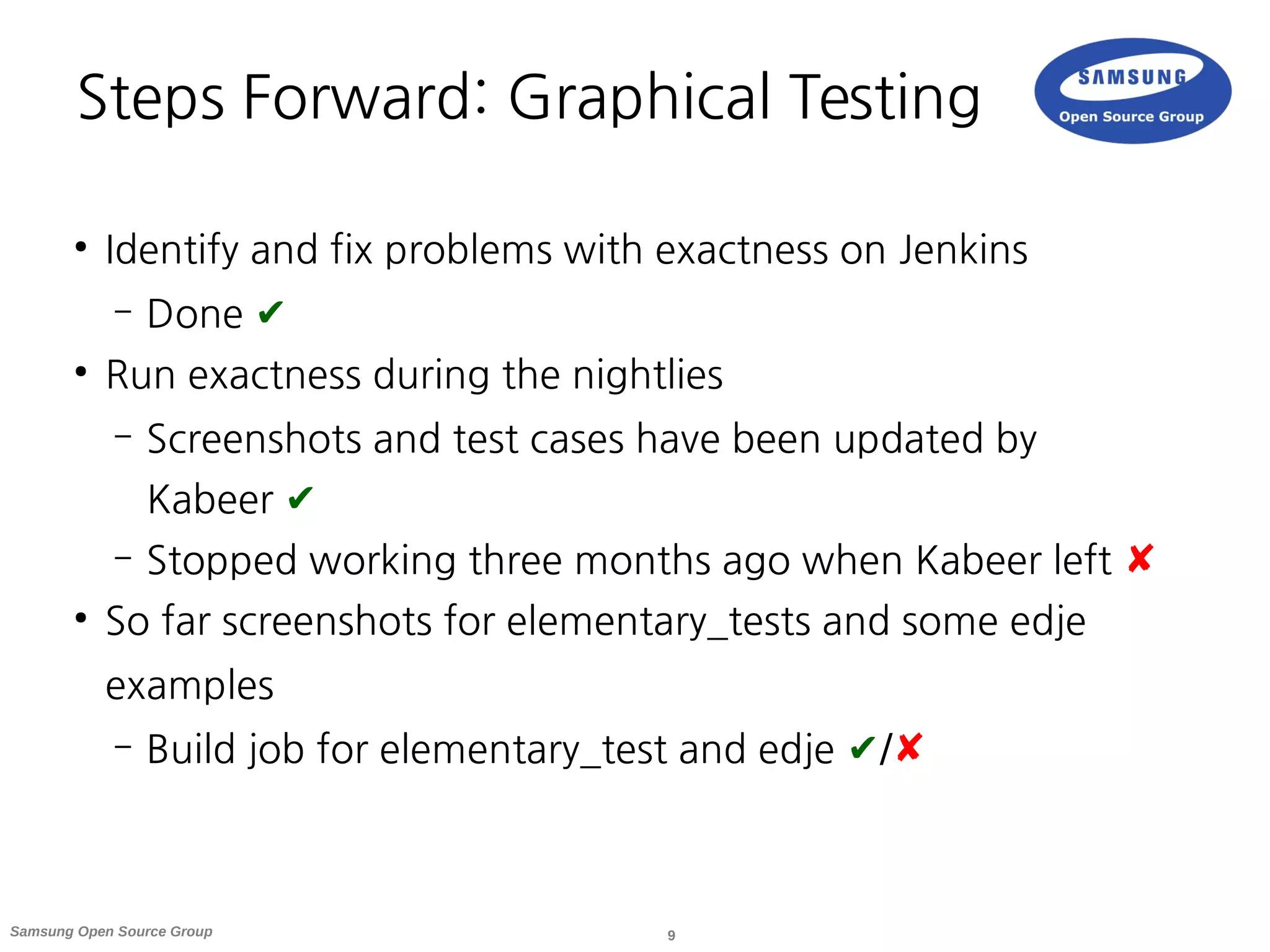 Steps Forward: Graphical Testing

SAMSUNG
Open Source Group

• Identify and fix problems with exactness on Jenkins
  – Done ✔
• Run exactness during the nightlies
  – Screenshots and test cases have been updated by Kabeer ✔
  – Stopped working three months ago when Kabeer left ✘
• So far screenshots for elementary_tests and some edje examples
  – Build job for elementary_test and edje ✔/✘

Samsung Open Source Group

9